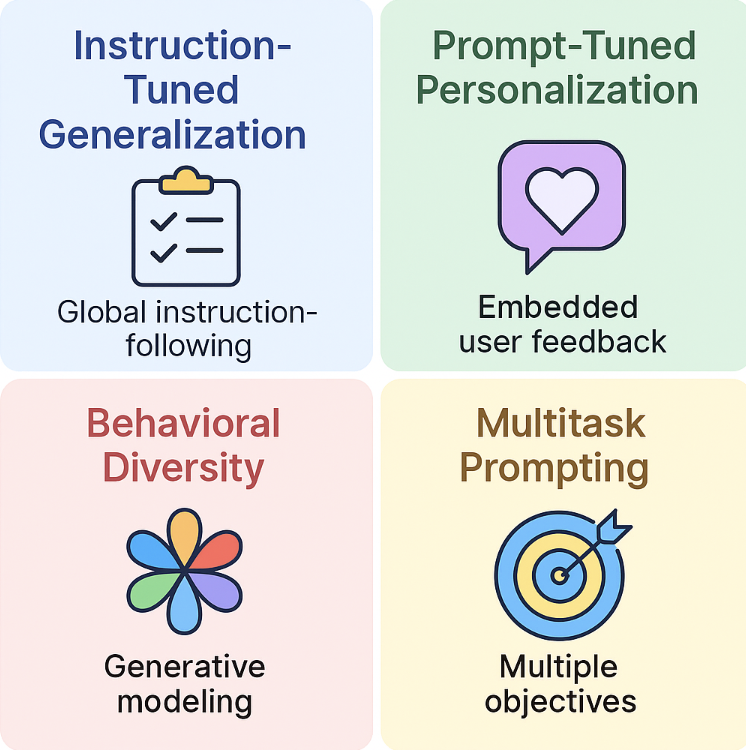 Instruction-Tuned Generalization

Global instruction-following

Prompt-Tuned Personalization

Embedded user feedback

Behavioral Diversity

Generative modeling

Multitask Prompting

Multiple objectives